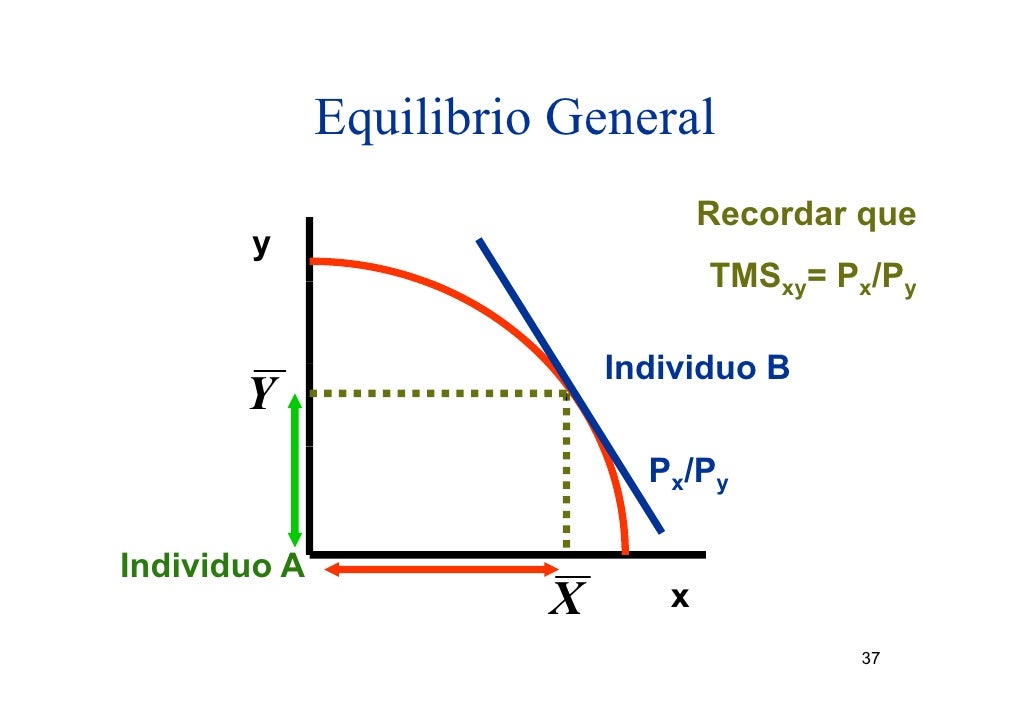 Equilibrio General

Recordar que

$TMS_{xy} = P_x/P_y$

y

Individuo B

$\overline{Y}$

$P_x/P_y$

Individuo A

$\overline{X}$

x

37